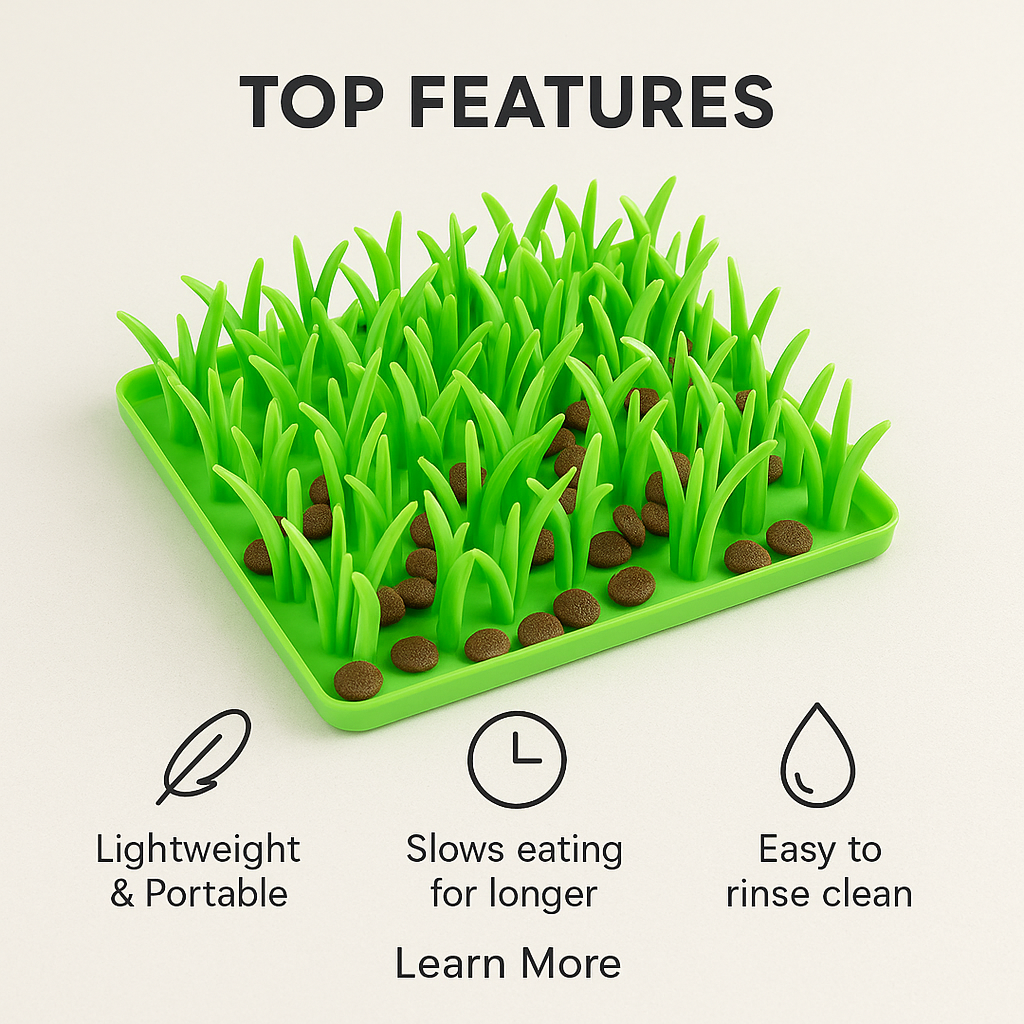 TOP FEATURES

Lightweight & Portable

Slows eating for longer

Easy to rinse clean

Learn More